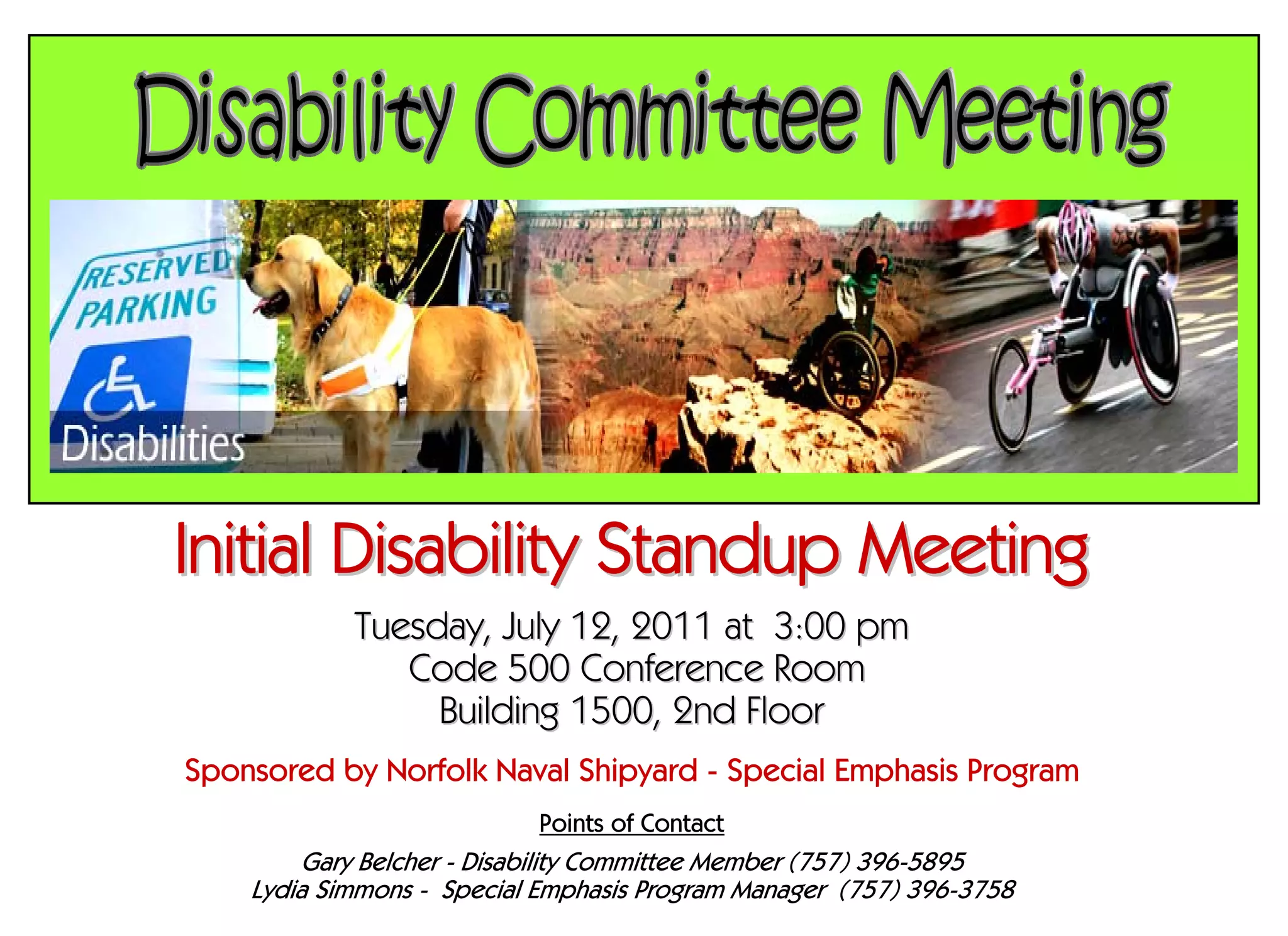 Disability Committee Meeting

RESERVED PARKING

Disabilities

Initial Disability Standup Meeting

Tuesday, July 12, 2011 at 3:00 pm
Code 500 Conference Room
Building 1500, 2nd Floor

Sponsored by Norfolk Naval Shipyard - Special Emphasis Program

Points of Contact

Gary Belcher - Disability Committee Member (757) 396-5895
Lydia Simmons - Special Emphasis Program Manager (757) 396-3758